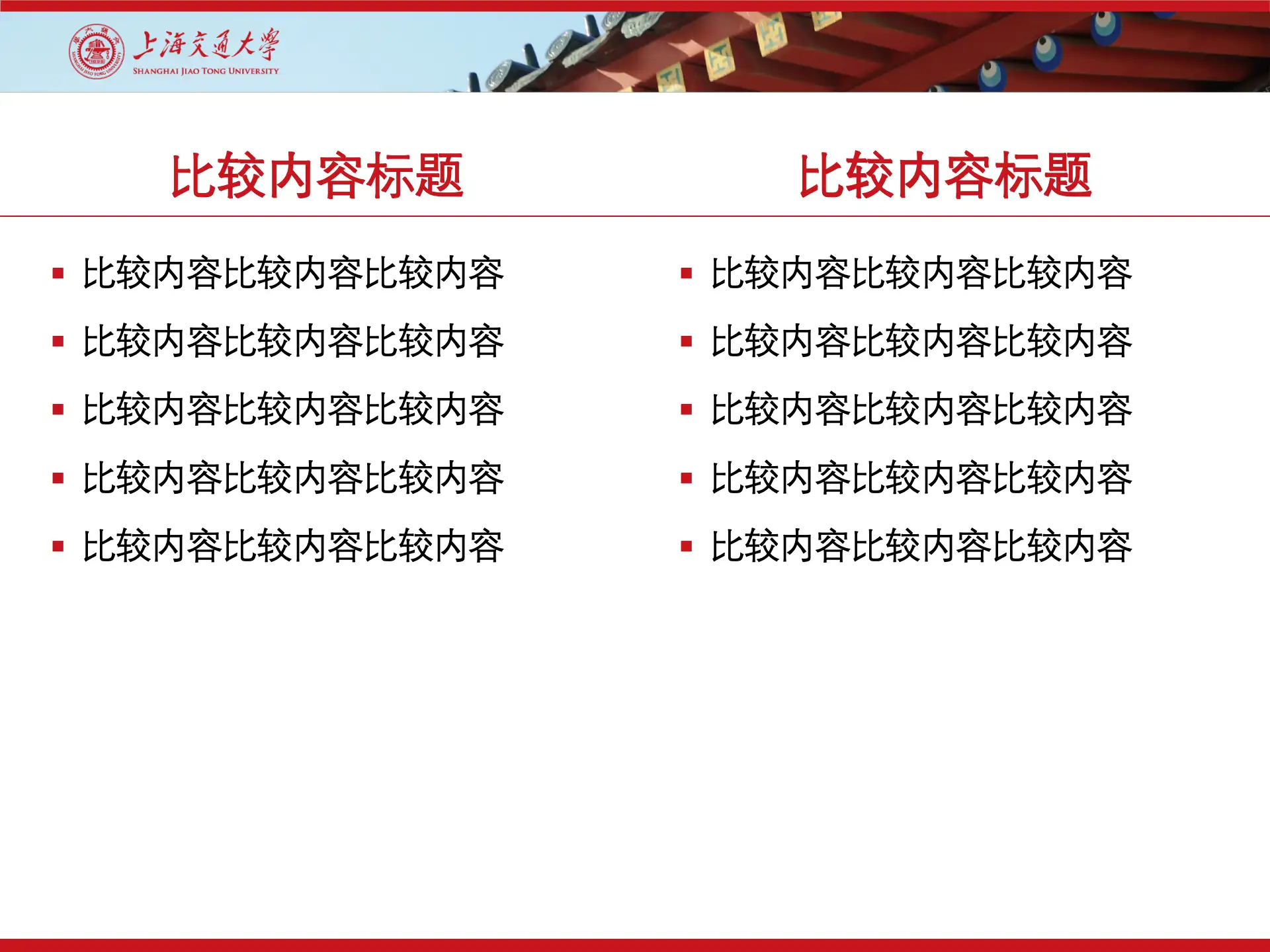 上海交通大學
SHANGHAI JIAO TONG UNIVERSITY

比较内容标题

- 比较内容比较内容比较内容
- 比较内容比较内容比较内容
- 比较内容比较内容比较内容
- 比较内容比较内容比较内容
- 比较内容比较内容比较内容

比较内容标题

- 比较内容比较内容比较内容
- 比较内容比较内容比较内容
- 比较内容比较内容比较内容
- 比较内容比较内容比较内容
- 比较内容比较内容比较内容